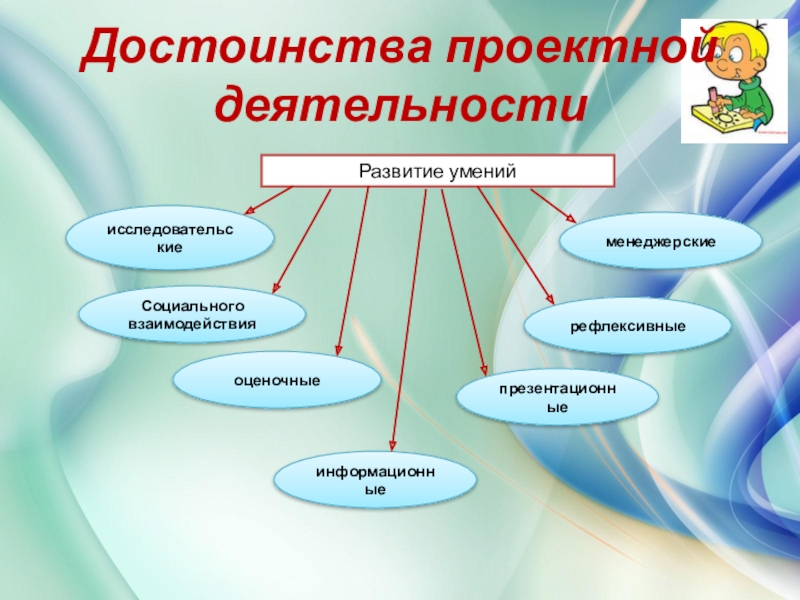 Достоинства проектной деятельности

Развитие умений

исследовательские

Социального взаимодействия

оценочные

информационные

презентационные

рефлексивные

менеджерские